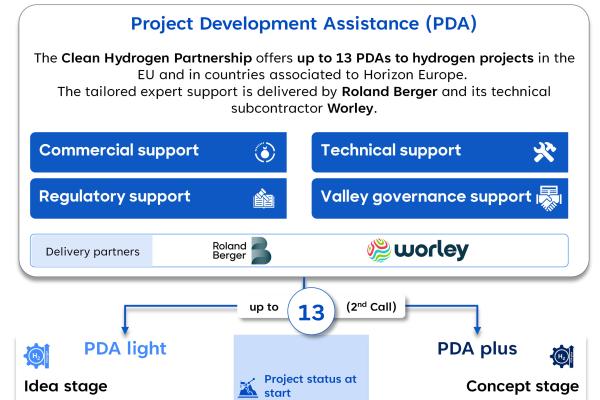 Project Development Assistance (PDA)

The Clean Hydrogen Partnership offers up to 13 PDAs to hydrogen projects in the EU and in countries associated to Horizon Europe.
The tailored expert support is delivered by Roland Berger and its technical subcontractor Worley.

Commercial support

Technical support

Regulatory support

Valley governance support

Delivery partners

Roland Berger

worley

up to

13

($2^{nd}$ Call)

$H_2$

PDA light

Idea stage

Project status at start

PDA plus

$H_2$

Concept stage